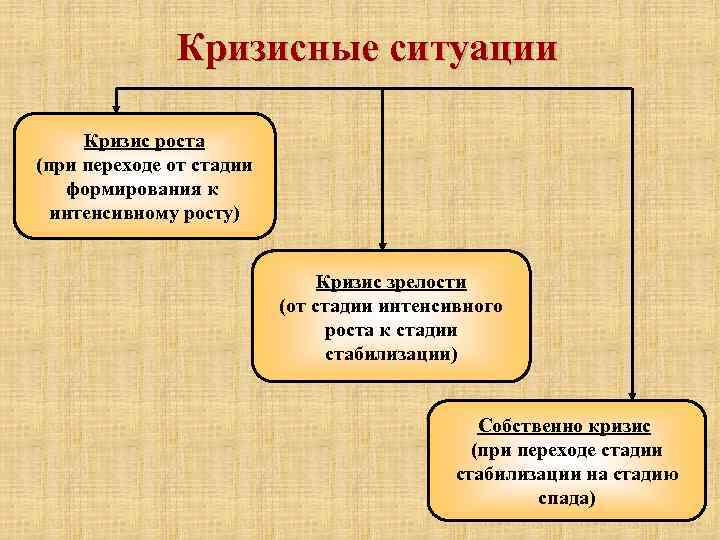 Кризисные ситуации

Кризис роста
(при переходе от стадии формирования к интенсивному росту)

Кризис зрелости
(от стадии интенсивного роста к стадии стабилизации)

Собственно кризис
(при переходе стадии стабилизации на стадию спада)